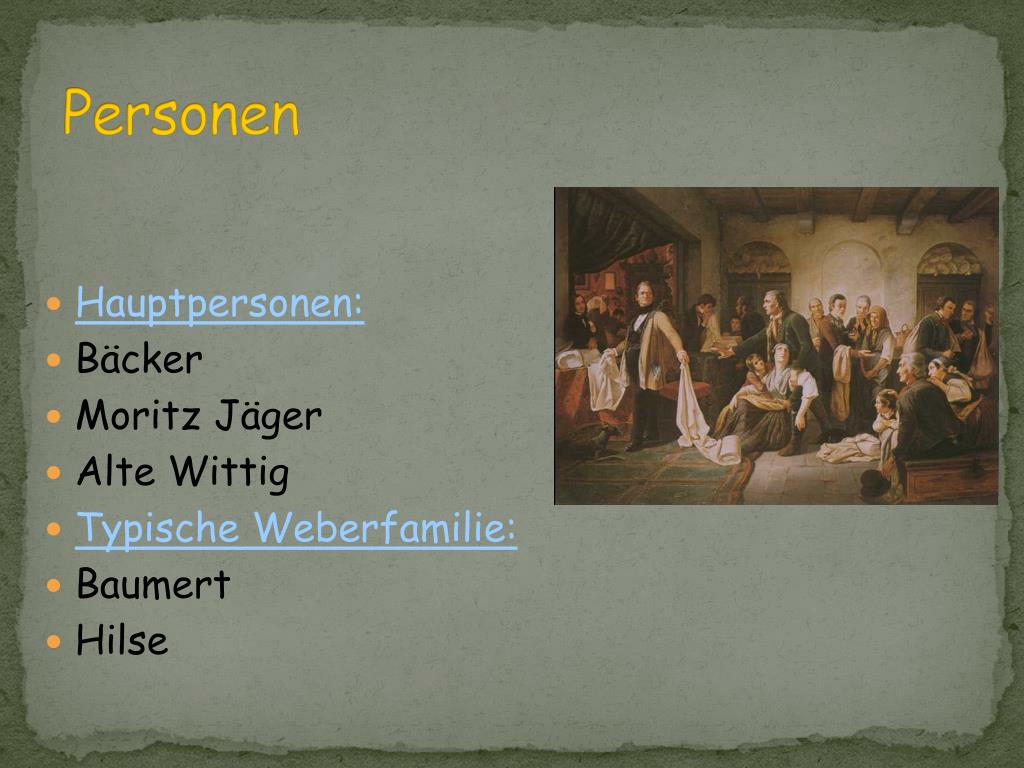 Personen

- Hauptpersonen:
- Bäcker
- Moritz Jäger
- Alte Wittig
- Typische Weberfamilie:
- Baumert
- Hilse